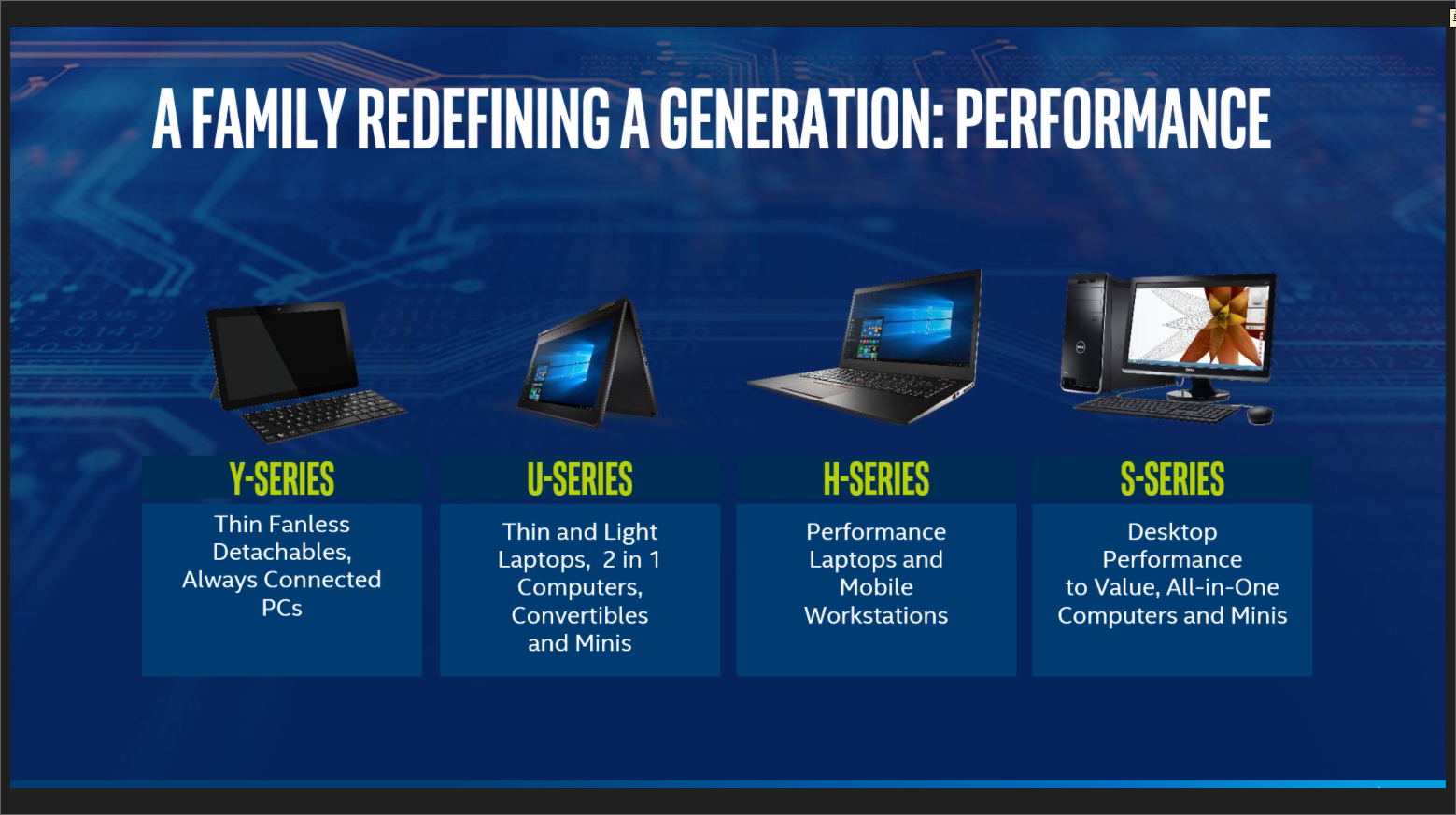 A FAMILY REDEFINING A GENERATION: PERFORMANCE

Y-SERIES
Thin Fanless Detachables, Always Connected PCs

U-SERIES
Thin and Light Laptops, 2 in 1 Computers, Convertibles and Minis

H-SERIES
Performance Laptops and Mobile Workstations

S-SERIES
Desktop Performance to Value, All-in-One Computers and Minis